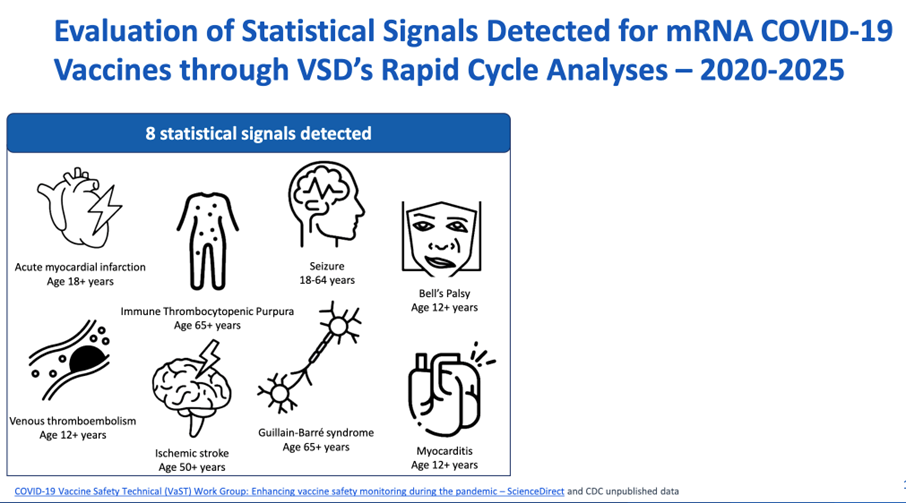 Evaluation of Statistical Signals Detected for mRNA COVID-19 Vaccines through VSD's Rapid Cycle Analyses – 2020-2025

8 statistical signals detected

Acute myocardial infarction
Age 18+ years

Immune Thrombocytopenic Purpura
Age 65+ years

Seizure
18-64 years

Bell's Palsy
Age 12+ years

Venous thromboembolism
Age 12+ years

Ischemic stroke
Age 50+ years

Guillain-Barré syndrome
Age 65+ years

Myocarditis
Age 12+ years

COVID-19 Vaccine Safety Technical (VaST) Work Group: Enhancing vaccine safety monitoring during the pandemic – ScienceDirect and CDC unpublished data